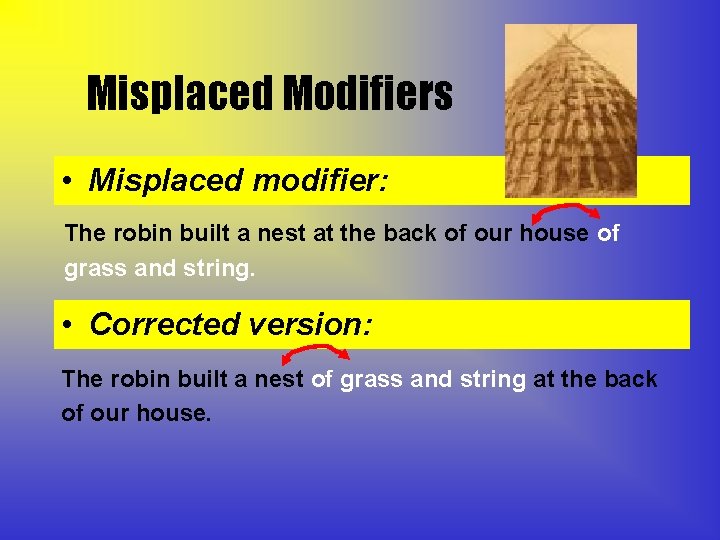 Misplaced Modifiers

• Misplaced modifier:

The robin built a nest at the back of our house of grass and string.

• Corrected version:

The robin built a nest of grass and string at the back of our house.